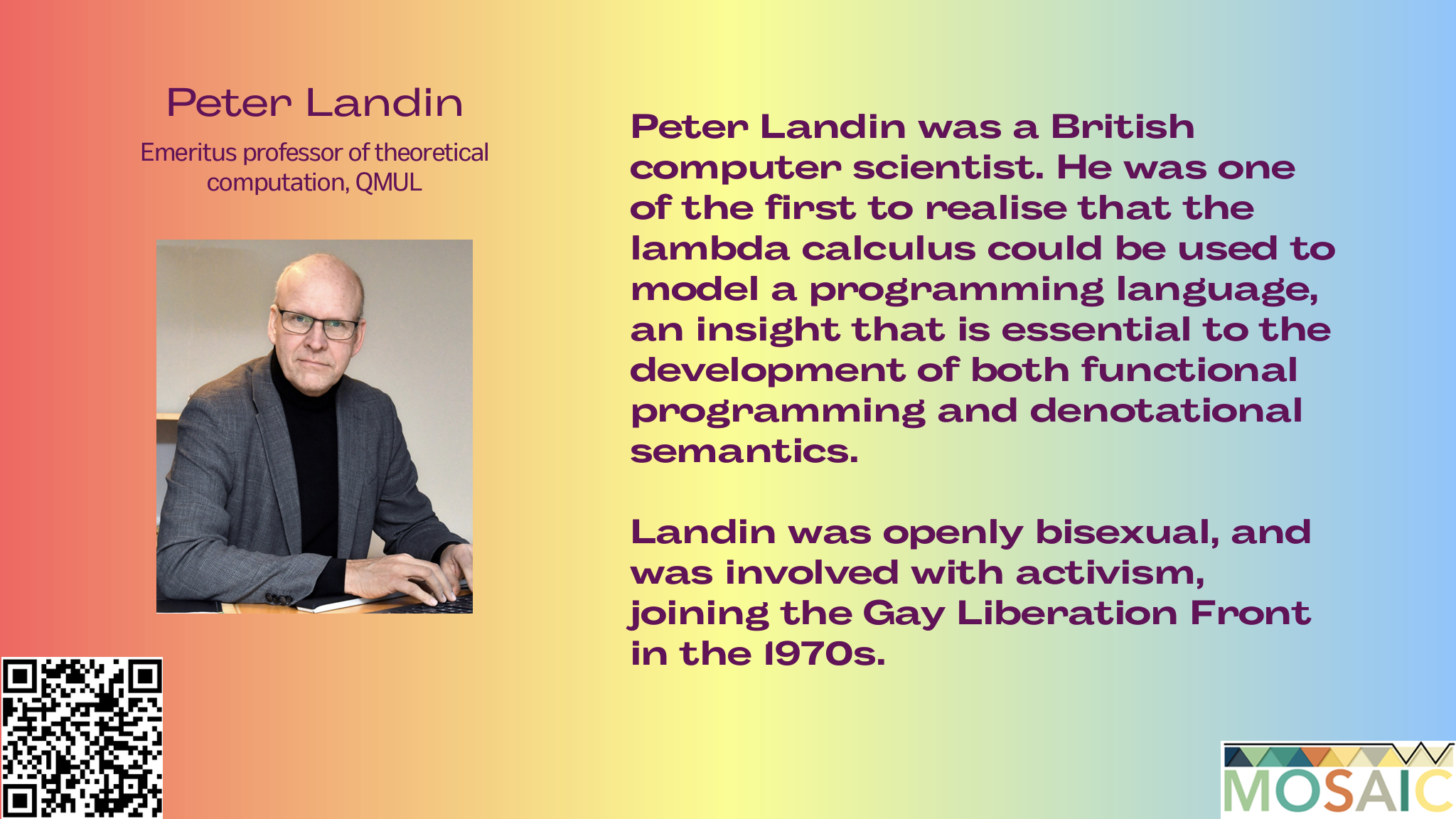 Peter Landin

Emeritus professor of theoretical computation, QMUL

Peter Landin was a British computer scientist. He was one of the first to realise that the lambda calculus could be used to model a programming language, an insight that is essential to the development of both functional programming and denotational semantics.

Landin was openly bisexual, and was involved with activism, joining the Gay Liberation Front in the 1970s.

MOSAIC